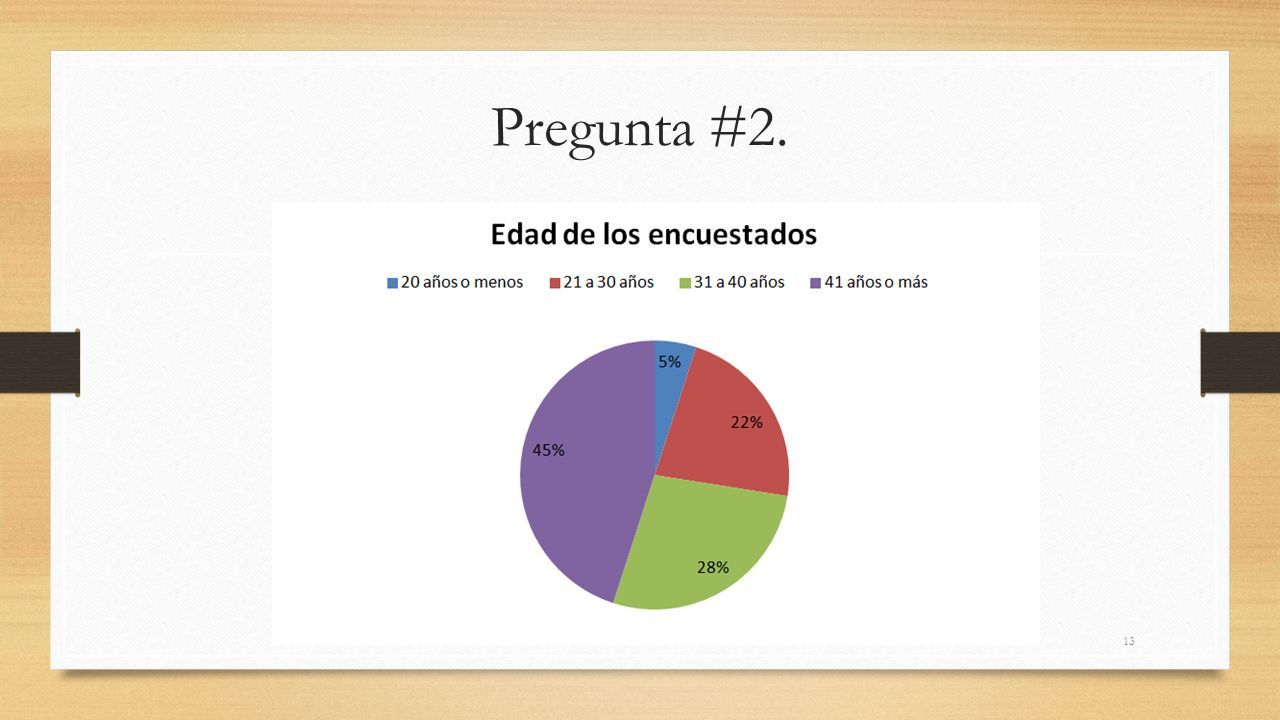 Pregunta #2.

Edad de los encuestados

20 años o menos
21 a 30 años
31 a 40 años
41 años o más

5%
22%
28%
45%

13